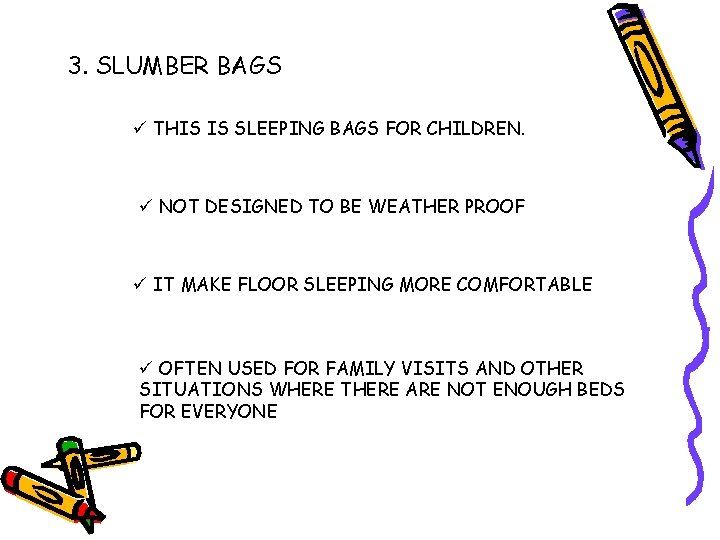 3. SLUMBER BAGS

✓ THIS IS SLEEPING BAGS FOR CHILDREN.

✓ NOT DESIGNED TO BE WEATHER PROOF

✓ IT MAKE FLOOR SLEEPING MORE COMFORTABLE

✓ OFTEN USED FOR FAMILY VISITS AND OTHER SITUATIONS WHERE THERE ARE NOT ENOUGH BEDS FOR EVERYONE